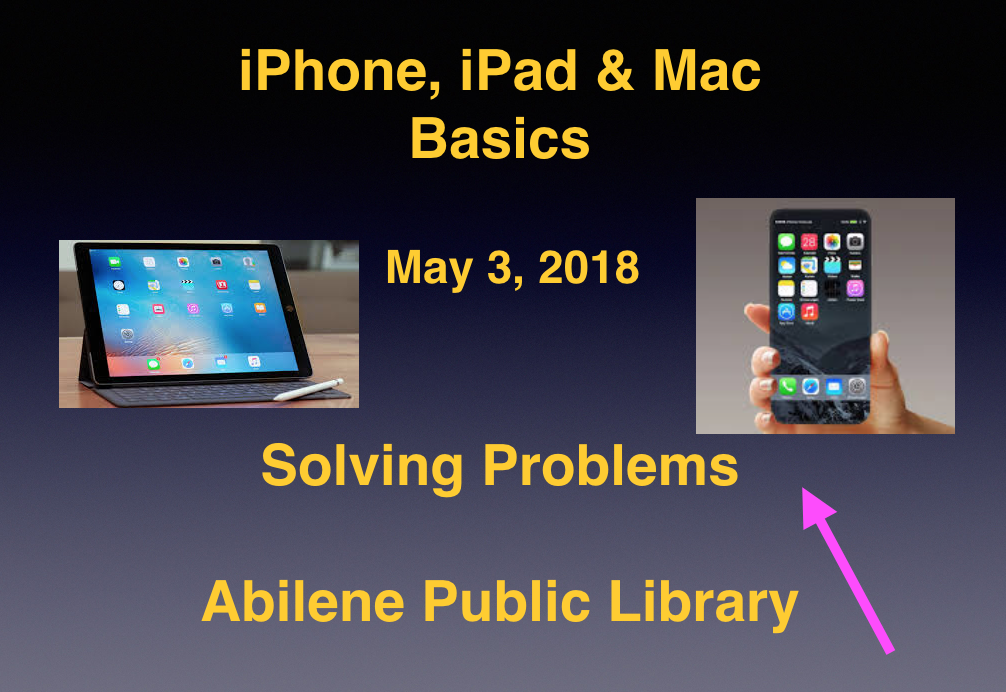 iPhone, iPad & Mac Basics

May 3, 2018

Solving Problems

Abilene Public Library